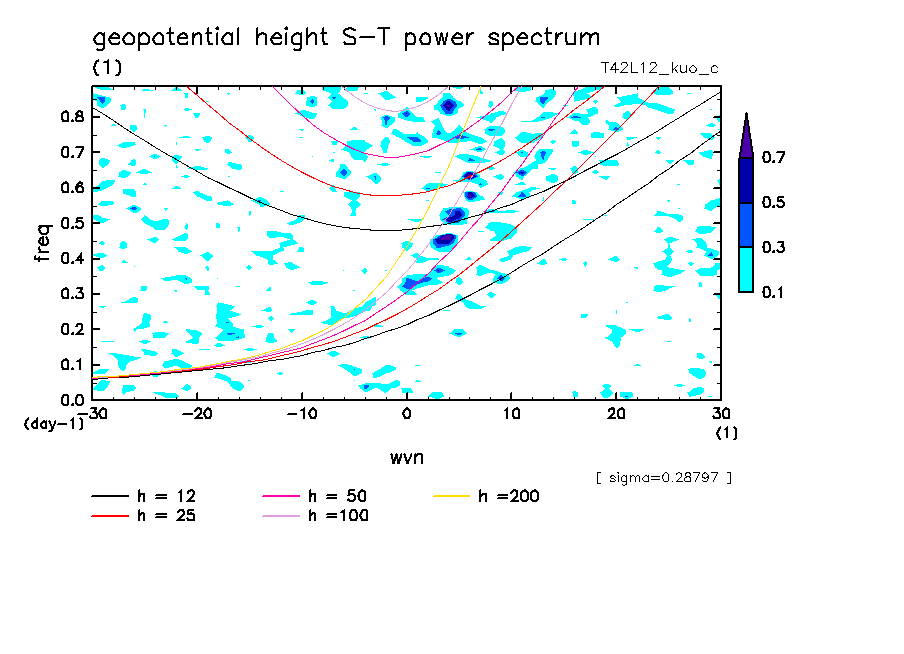 geopotential height S-T power spectrum
(1)
T42L12_kuo_c

freq
0.8
0.7
0.6
0.5
0.4
0.3
0.2
0.1
0.0
(day-1)

-30 -20 -10 0 10 20 30
(1)
wvn

0.7
0.5
0.3
0.1

[ sigma=0.28797 ]

h = 12
h = 25
h = 50
h =100
h =200